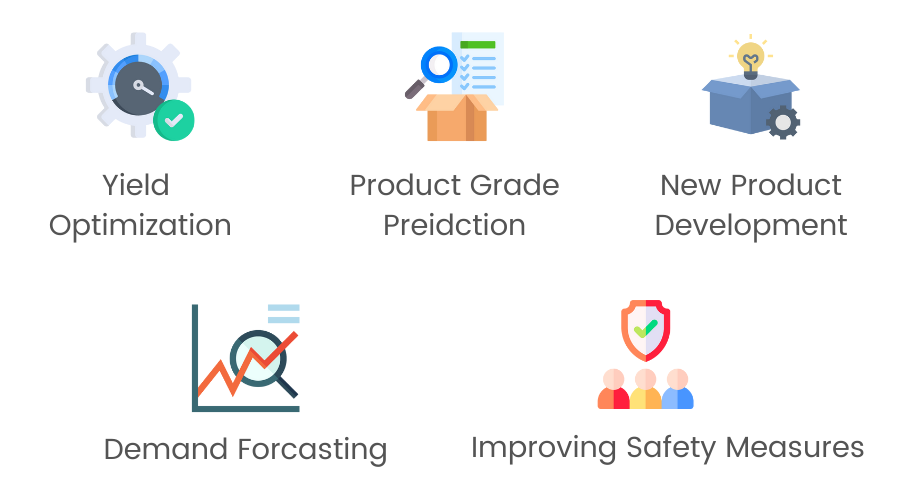 Yield Optimization

Product Grade Preidction

New Product Development

Demand Forcasting

Improving Safety Measures